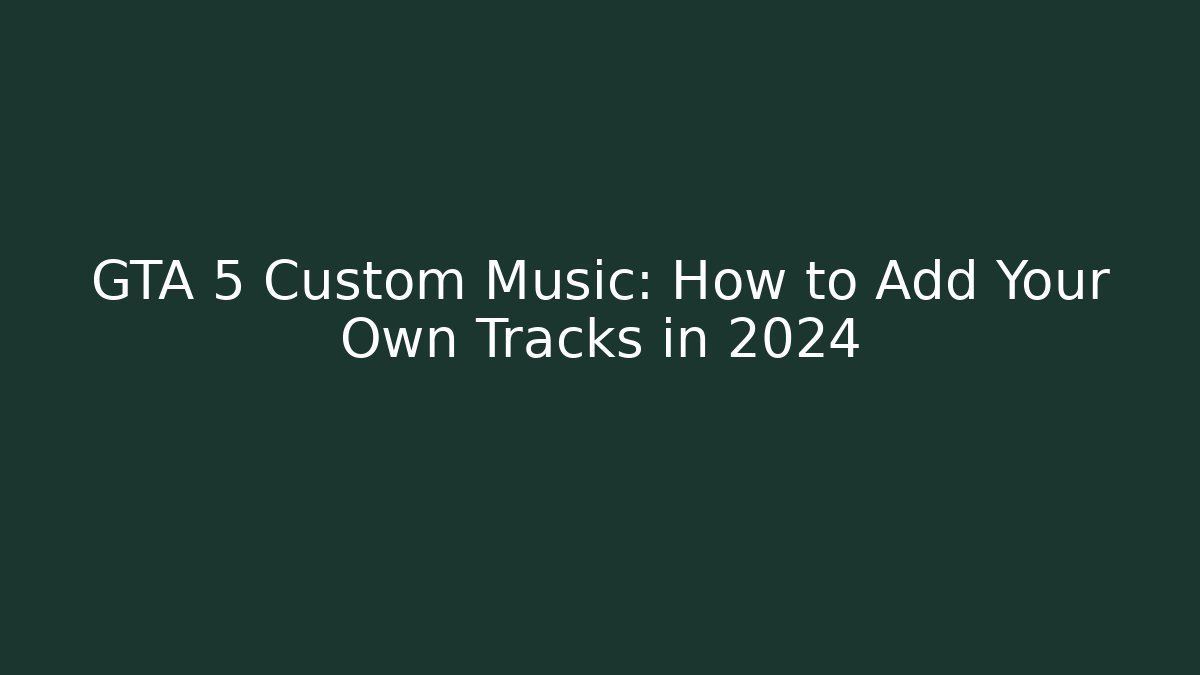 GTA 5 Custom Music: How to Add Your Own Tracks in 2024